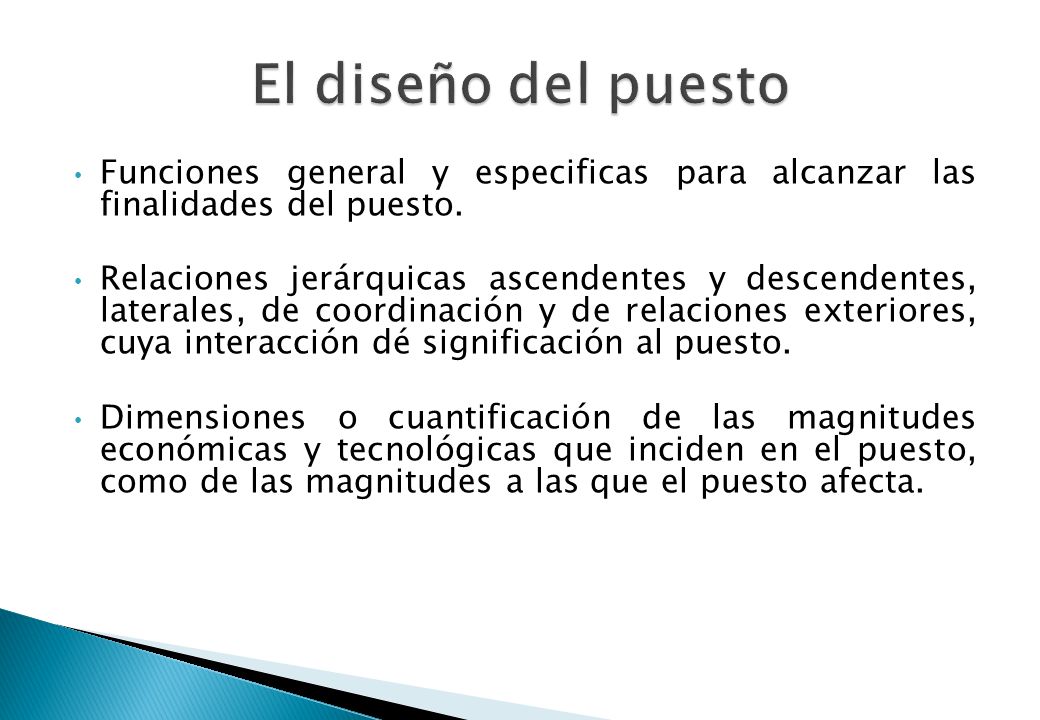 El diseño del puesto

• Funciones general y especificas para alcanzar las finalidades del puesto.

• Relaciones jerárquicas ascendentes y descendentes, laterales, de coordinación y de relaciones exteriores, cuya interacción dé significación al puesto.

• Dimensiones o cuantificación de las magnitudes económicas y tecnológicas que inciden en el puesto, como de las magnitudes a las que el puesto afecta.